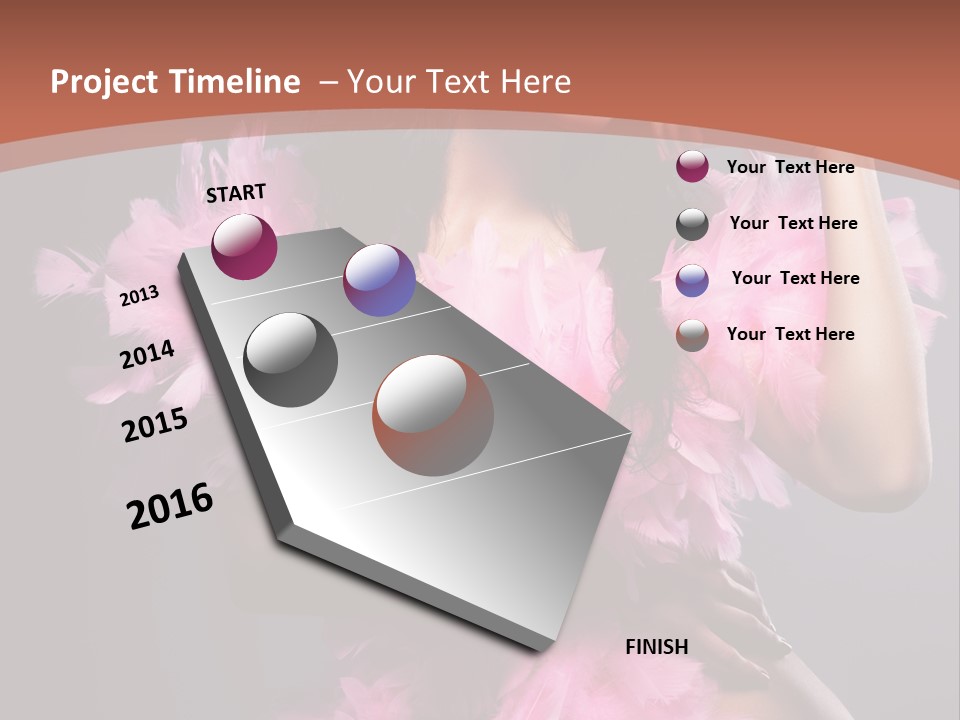 Project Timeline – Your Text Here

START

2013

2014

2015

2016

FINISH

Your Text Here

Your Text Here

Your Text Here

Your Text Here